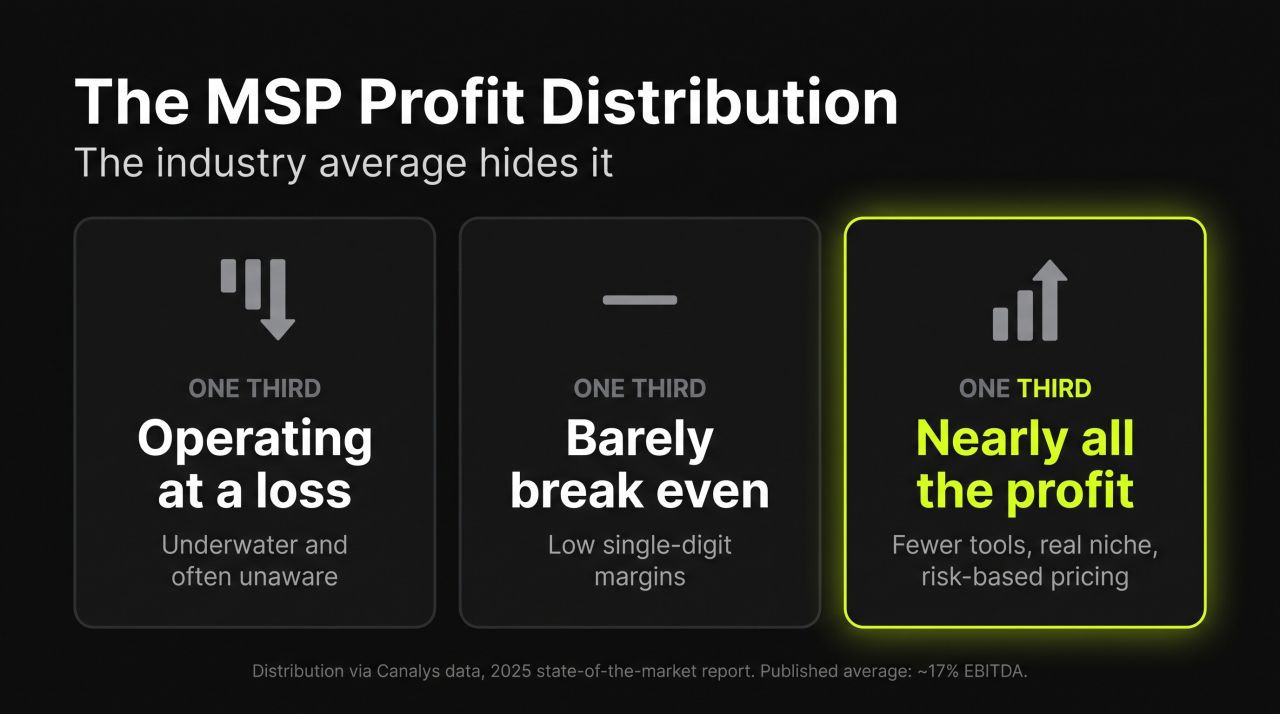 The MSP Profit Distribution

The industry average hides it

ONE THIRD

Operating at a loss

Underwater and often unaware

ONE THIRD

Barely break even

Low single-digit margins

ONE THIRD

Nearly all the profit

Fewer tools, real niche, risk-based pricing

Distribution via Canalys data, 2025 state-of-the-market report. Published average: ~17% EBITDA.